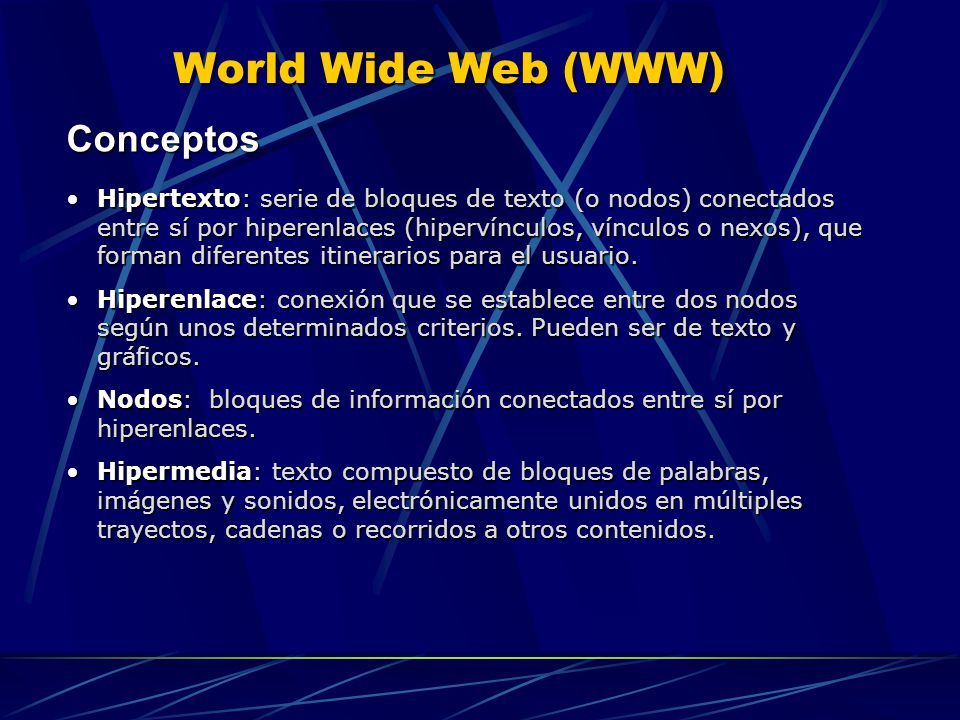 World Wide Web (WWW)

Conceptos

• Hipertexto: serie de bloques de texto (o nodos) conectados entre sí por hiperenlaces (hipervínculos, vínculos o nexos), que forman diferentes itinerarios para el usuario.

• Hiperenlace: conexión que se establece entre dos nodos según unos determinados criterios. Pueden ser de texto y gráficos.

• Nodos: bloques de información conectados entre sí por hiperenlaces.

• Hipermedia: texto compuesto de bloques de palabras, imágenes y sonidos, electrónicamente unidos en múltiples trayectos, cadenas o recorridos a otros contenidos.